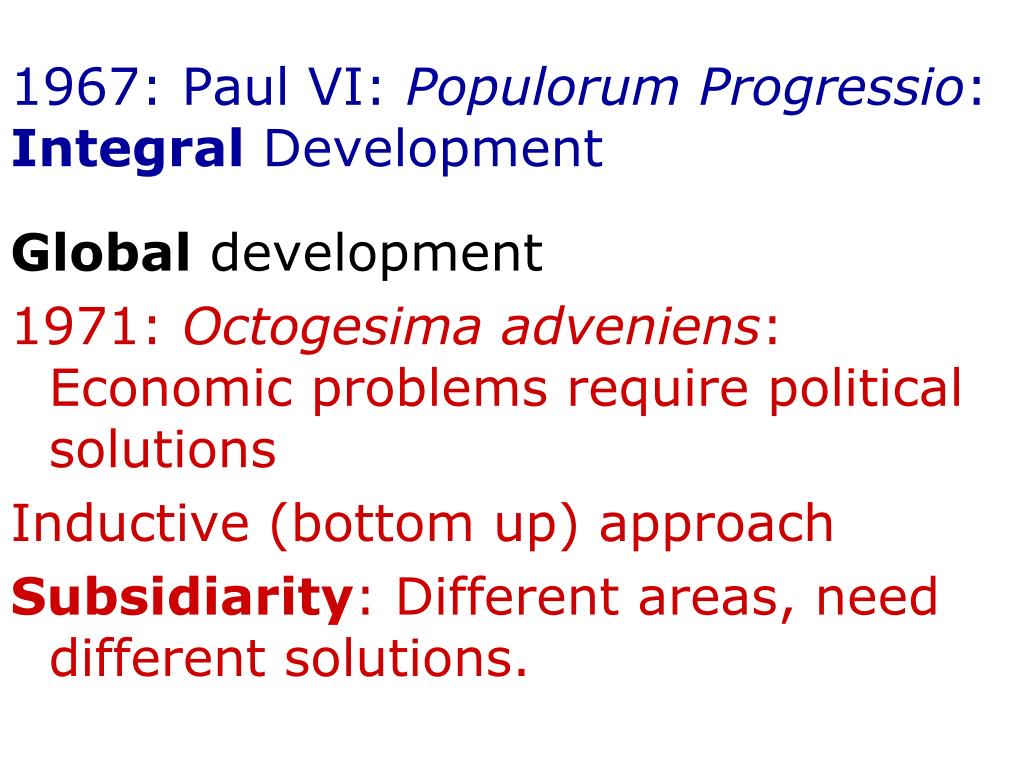 1967: Paul VI: Populorum Progressio: Integral Development

Global development

1971: Octogesima adveniens: Economic problems require political solutions

Inductive (bottom up) approach

Subsidiarity: Different areas, need different solutions.